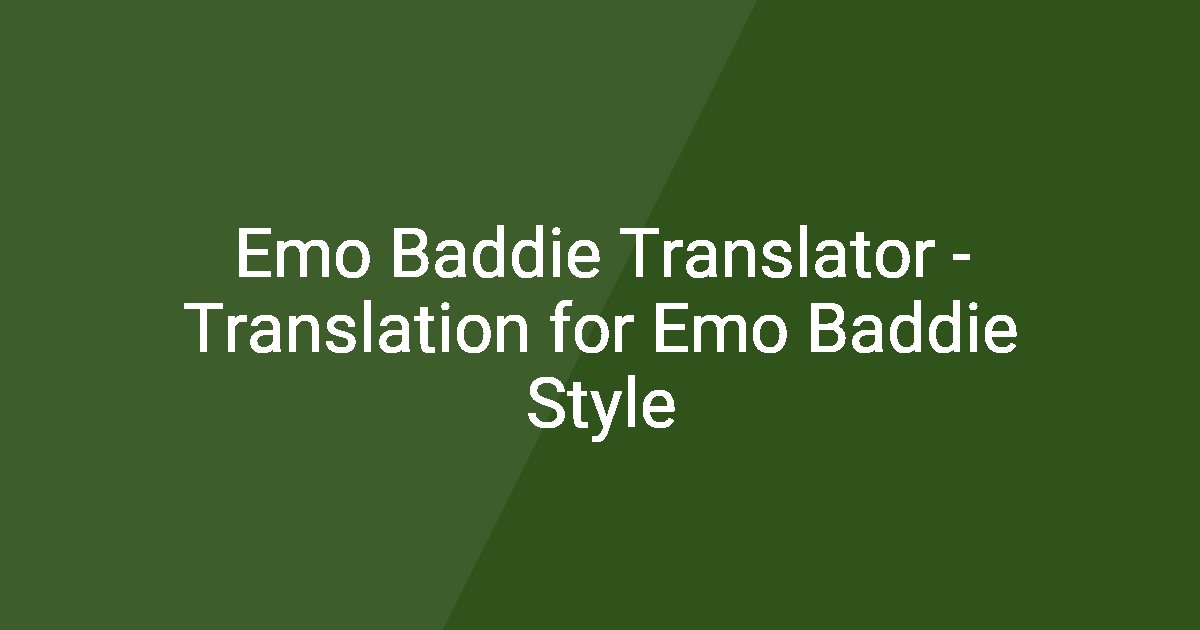 Emo Baddie Translator - Translation for Emo Baddie Style